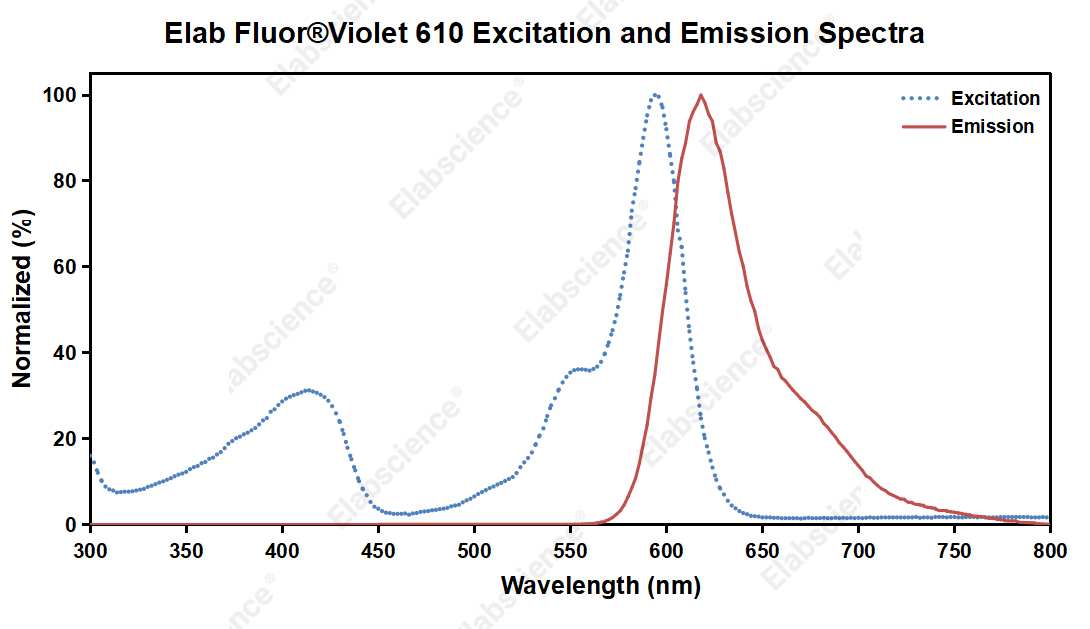 Elab Fluor®Violet 610 Excitation and Emission Spectra

Excitation
Emission

Normalized (%)

100
80
60
40
20
0

300 350 400 450 500 550 600 650 700 750 800

Wavelength (nm)

Elabscience®